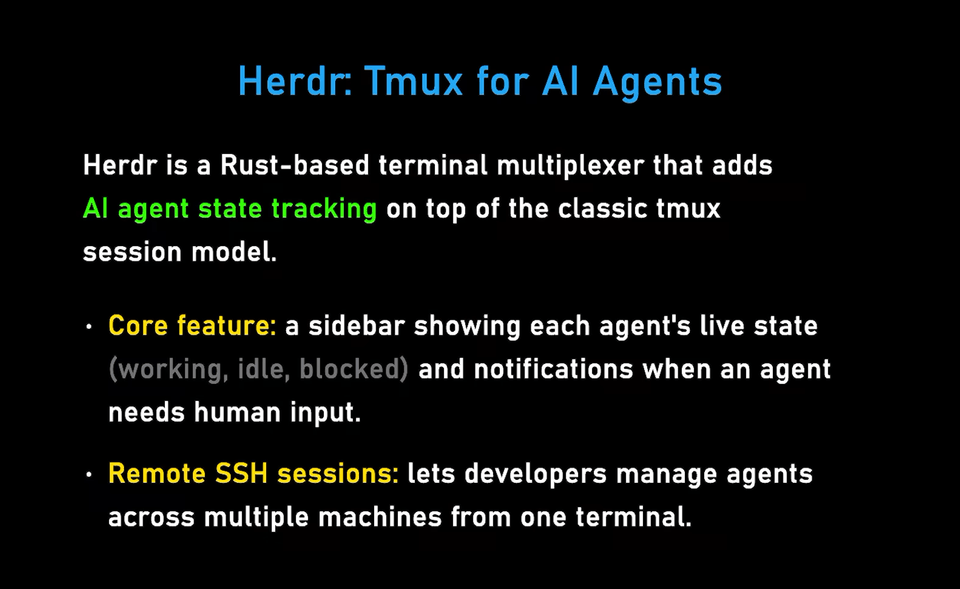 Herdr: Tmux for AI Agents

Herdr is a Rust-based terminal multiplexer that adds AI agent state tracking on top of the classic tmux session model.

• Core feature: a sidebar showing each agent's live state (working, idle, blocked) and notifications when an agent needs human input.

• Remote SSH sessions: lets developers manage agents across multiple machines from one terminal.